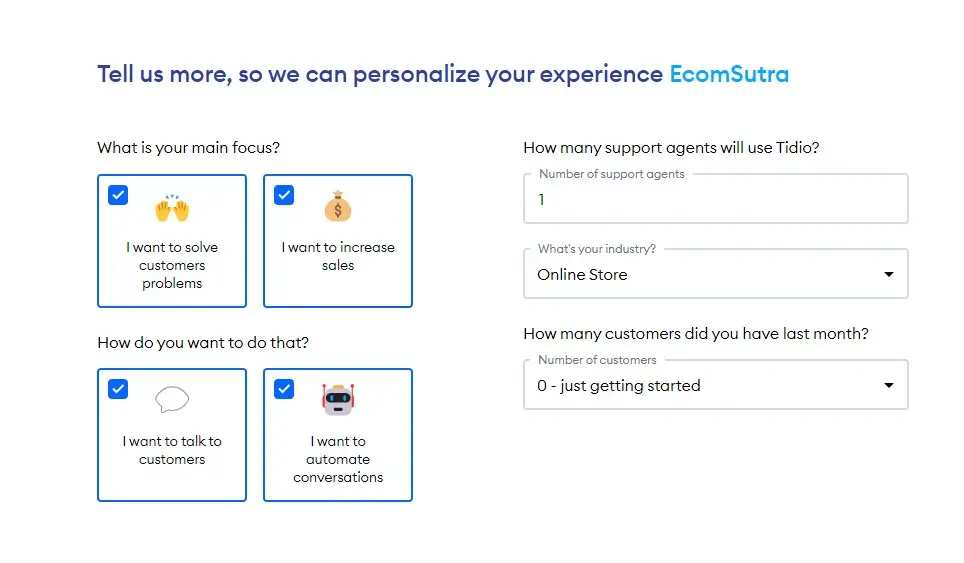 Tell us more, so we can personalize your experience EcomSutra

What is your main focus?

I want to solve customers problems

I want to increase sales

How do you want to do that?

I want to talk to customers

I want to automate conversations

How many support agents will use Tidio?

Number of support agents
1

What's your industry?
Online Store

How many customers did you have last month?

Number of customers
0 - just getting started